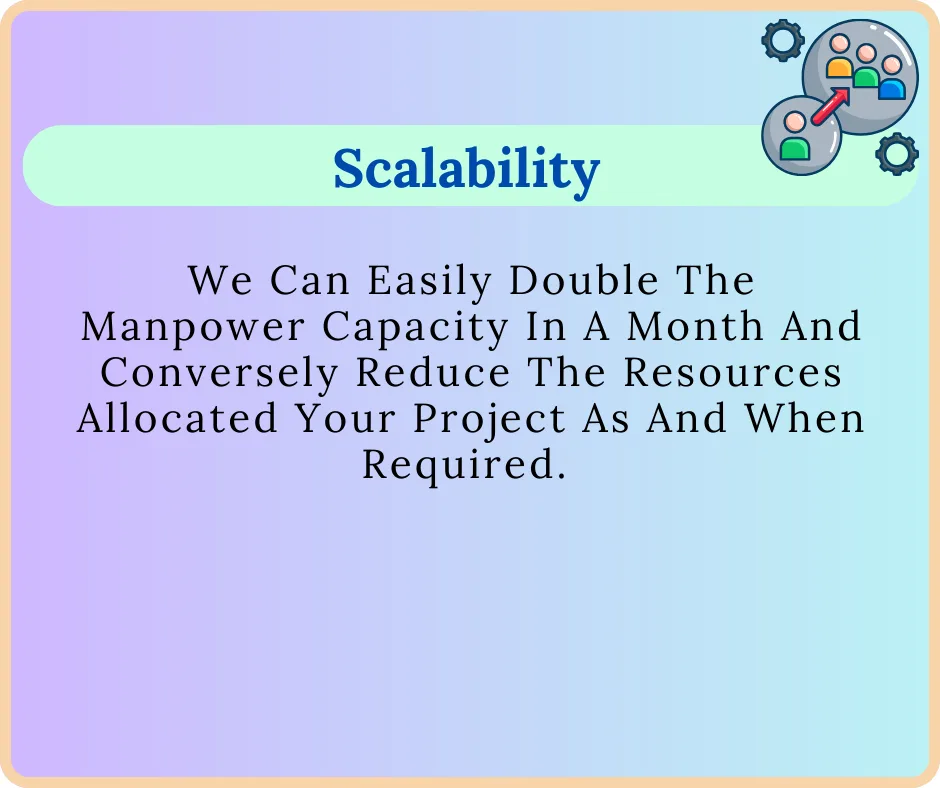 Scalability

We Can Easily Double The Manpower Capacity In A Month And Conversely Reduce The Resources Allocated Your Project As And When Required.